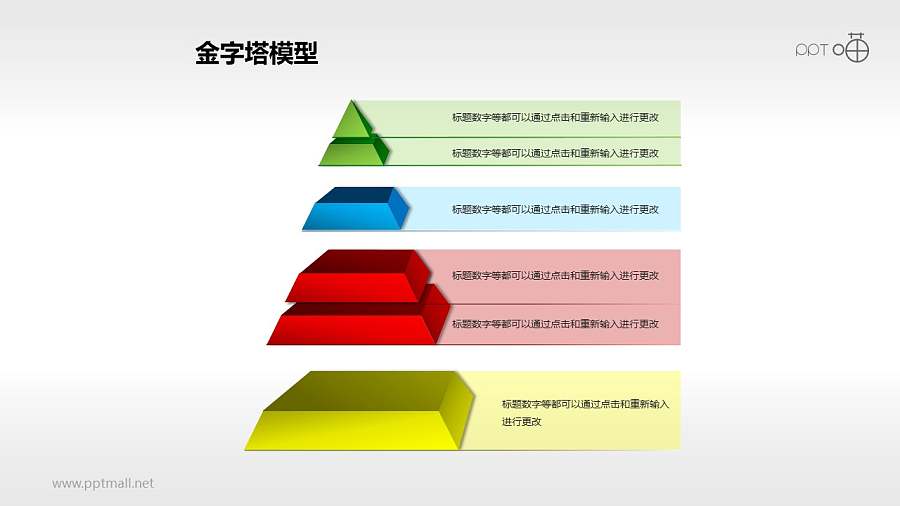 金字塔模型

PPT

标题数字等都可以通过点击和重新输入进行更改

标题数字等都可以通过点击和重新输入进行更改

标题数字等都可以通过点击和重新输入进行更改

标题数字等都可以通过点击和重新输入进行更改

标题数字等都可以通过点击和重新输入进行更改

标题数字等都可以通过点击和重新输入进行更改

www.pptmall.net